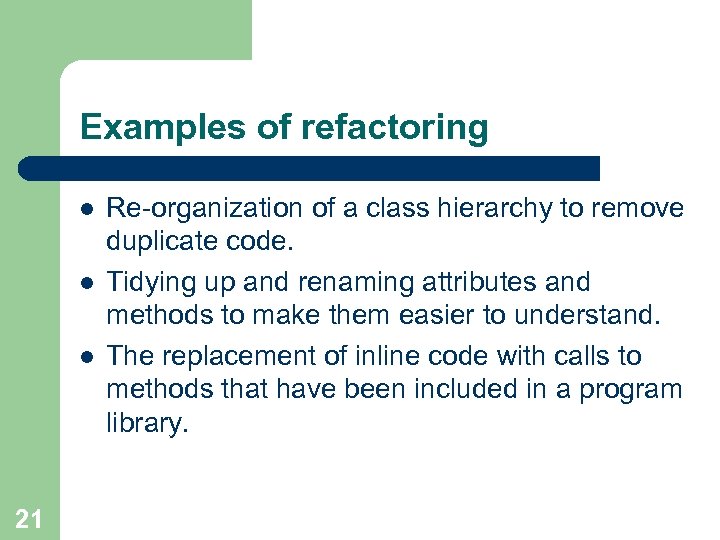 Examples of refactoring

- Re-organization of a class hierarchy to remove duplicate code.
- Tidying up and renaming attributes and methods to make them easier to understand.
- The replacement of inline code with calls to methods that have been included in a program library.

21